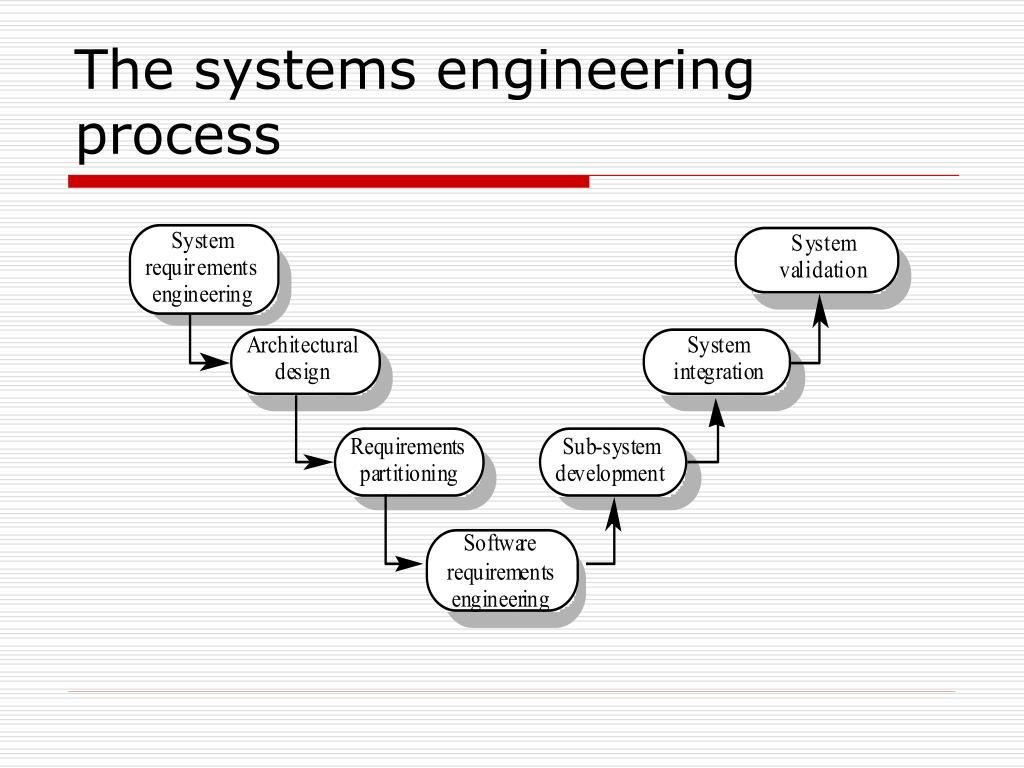 The systems engineering process

System requirements engineering

Architectural design

Requirements partitioning

Software requirements engineering

Sub-system development

System integration

System validation